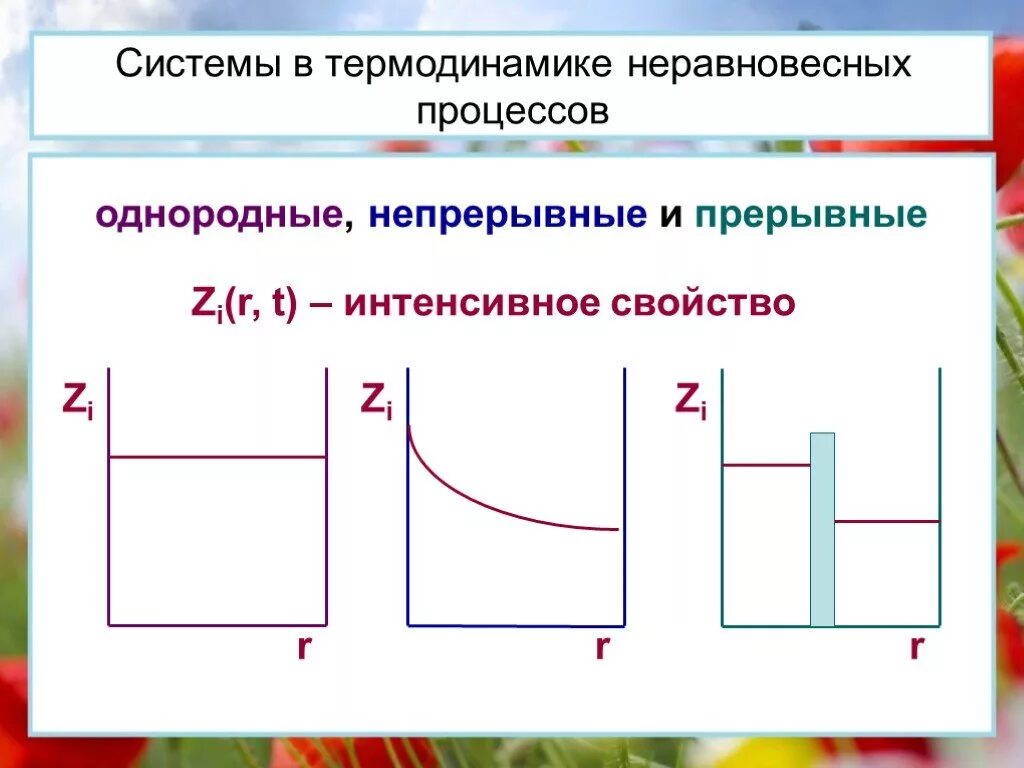 Системы в термодинамике неравновесных процессов

однородные, непрерывные и прерывные

$Z_i(r, t)$ – интенсивное свойство

$Z_i$

r

$Z_i$

r

$Z_i$

r